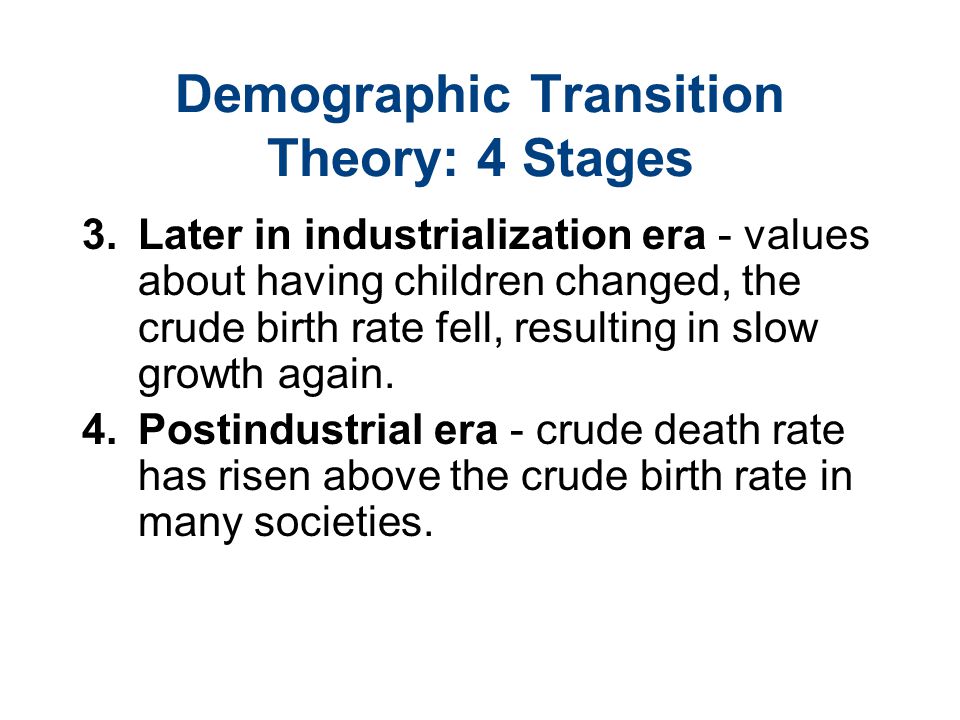 Demographic Transition Theory: 4 Stages

3. Later in industrialization era - values about having children changed, the crude birth rate fell, resulting in slow growth again.

4. Postindustrial era - crude death rate has risen above the crude birth rate in many societies.